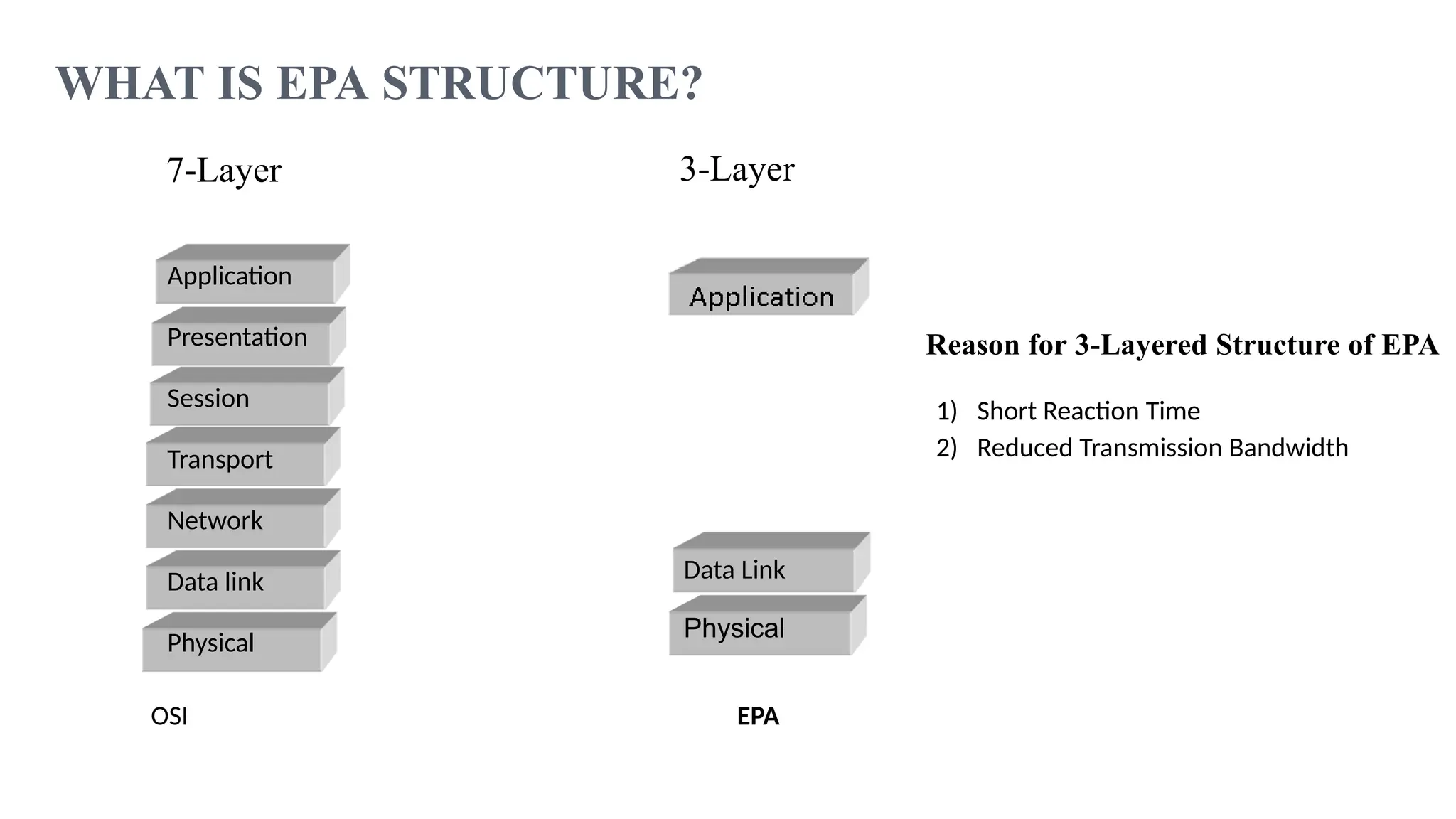 WHAT IS EPA STRUCTURE?

7-Layer

Application
Presentation
Session
Transport
Network
Data link
Physical

OSI

3-Layer

Application

Data Link
Physical

EPA

Reason for 3-Layered Structure of EPA

1) Short Reaction Time
2) Reduced Transmission Bandwidth